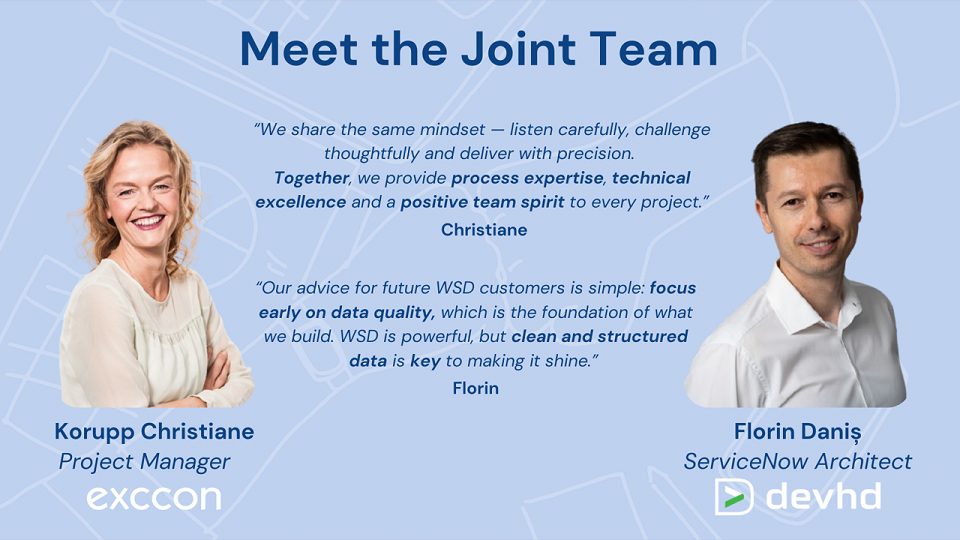 Meet the Joint Team

"We share the same mindset — listen carefully, challenge thoughtfully and deliver with precision. Together, we provide process expertise, technical excellence and a positive team spirit to every project."
Christiane

"Our advice for future WSD customers is simple: focus early on data quality, which is the foundation of what we build. WSD is powerful, but clean and structured data is key to making it shine."
Florin

Korupp Christiane
Project Manager
exccon

Florin Daniș
ServiceNow Architect
devhd